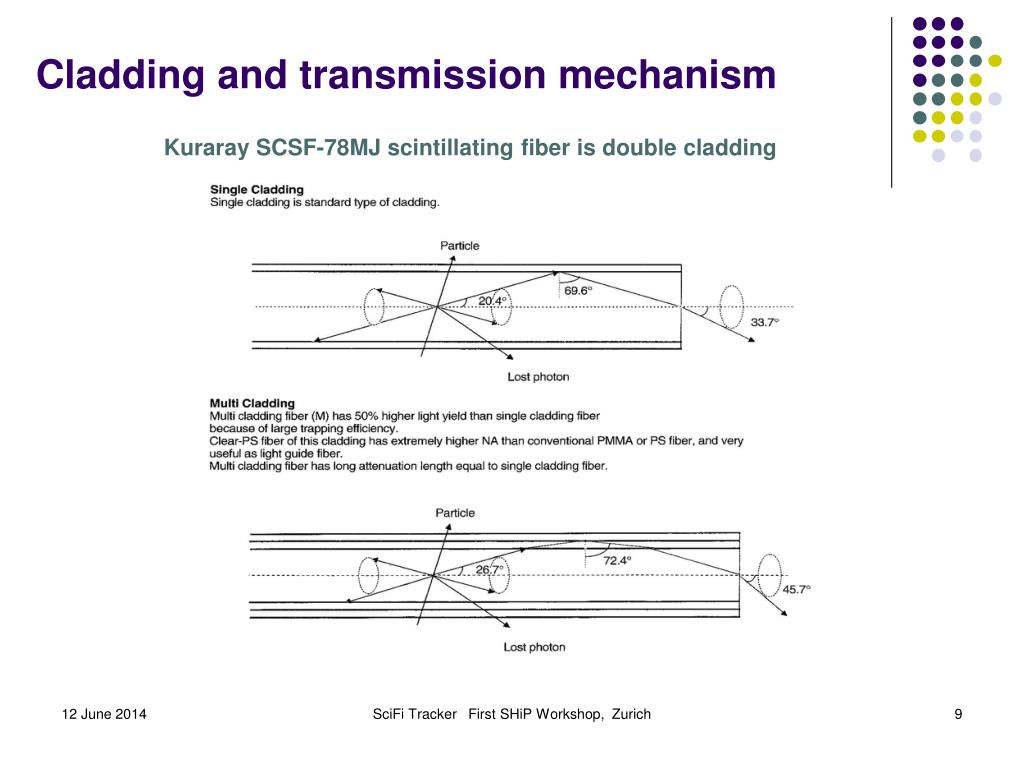 Cladding and transmission mechanism

Kuraray SCSF-78MJ scintillating fiber is double cladding

Single Cladding
Single cladding is standard type of cladding.

Particle
20.4°
69.6°
33.7°
Lost photon

Multi Cladding
Multi cladding fiber (M) has 50% higher light yield than single cladding fiber because of large trapping efficiency.
Clear-PS fiber of this cladding has extremely higher NA than conventional PMMA or PS fiber, and very useful as light guide fiber.
Multi cladding fiber has long attenuation length equal to single cladding fiber.

Particle
26.7°
72.4°
45.7°
Lost photon

12 June 2014

SciFi Tracker First SHiP Workshop, Zurich

9